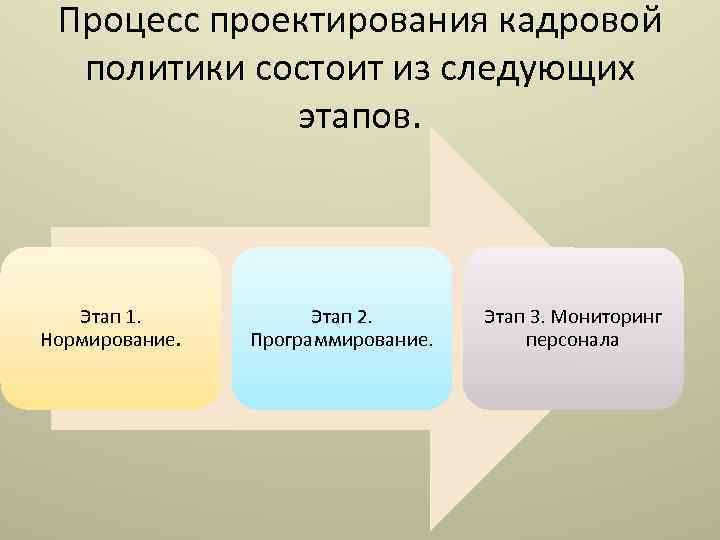 Процесс проектирования кадровой политики состоит из следующих этапов.

Этап 1. Нормирование.

Этап 2. Программирование.

Этап 3. Мониторинг персонала